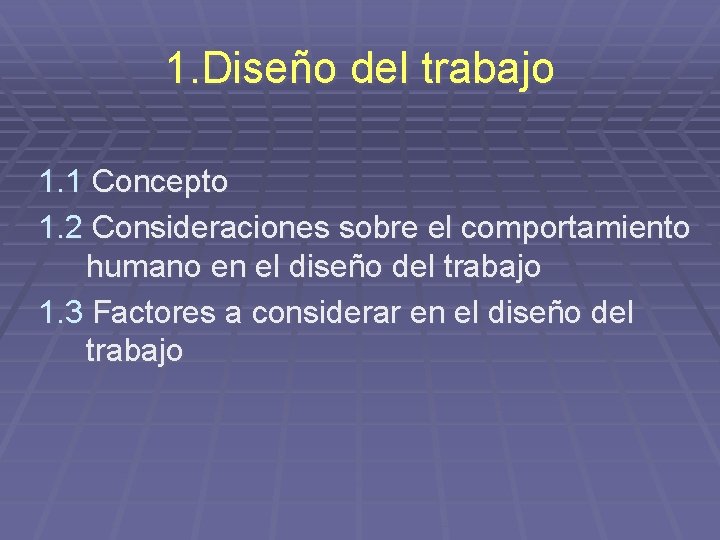 1.Diseño del trabajo

1.1 Concepto
1.2 Consideraciones sobre el comportamiento humano en el diseño del trabajo
1.3 Factores a considerar en el diseño del trabajo